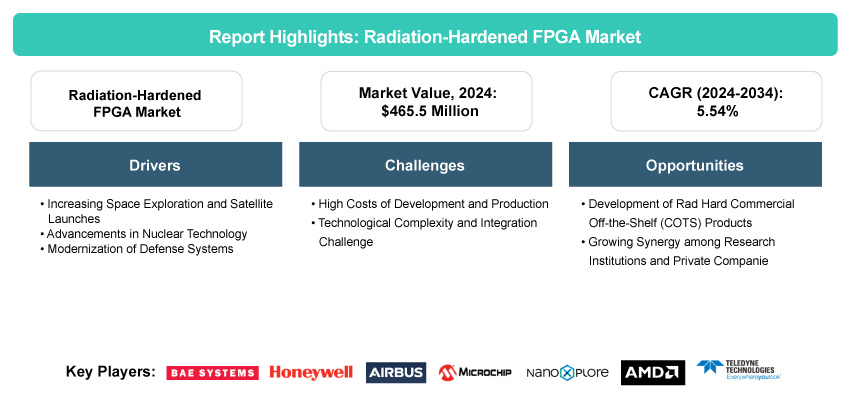 Report Highlights: Radiation-Hardened FPGA Market

Radiation-Hardened FPGA Market

Market Value, 2024: $465.5 Million

CAGR (2024-2034): 5.54%

Drivers

• Increasing Space Exploration and Satellite Launches
• Advancements in Nuclear Technology
• Modernization of Defense Systems

Challenges

• High Costs of Development and Production
• Technological Complexity and Integration Challenge

Opportunities

• Development of Rad Hard Commercial Off-the-Shelf (COTS) Products
• Growing Synergy among Research Institutions and Private Companie

Key Players: BAE SYSTEMS Honeywell AIRBUS MICROCHIP NanoXplore AMD TELEDYNE TECHNOLOGIES Everywhereyoulook